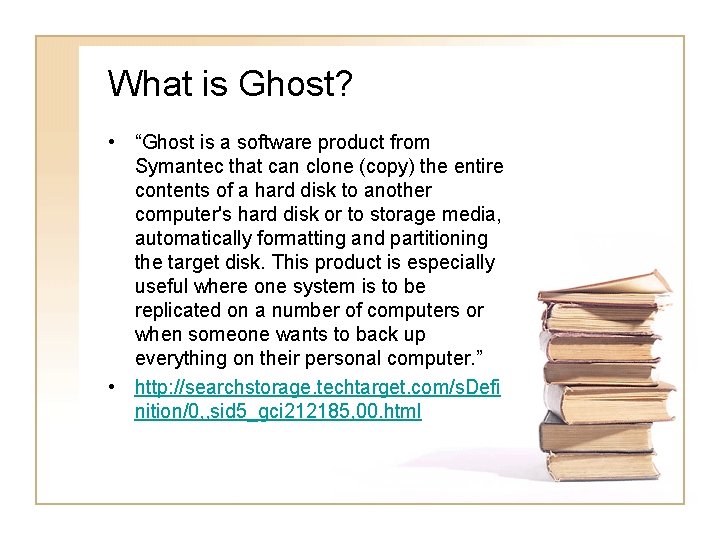 What is Ghost?

• “Ghost is a software product from Symantec that can clone (copy) the entire contents of a hard disk to another computer's hard disk or to storage media, automatically formatting and partitioning the target disk. This product is especially useful where one system is to be replicated on a number of computers or when someone wants to back up everything on their personal computer.”

• http://searchstorage.techtarget.com/sDefinition/0,,sid5_gci212185,00.html